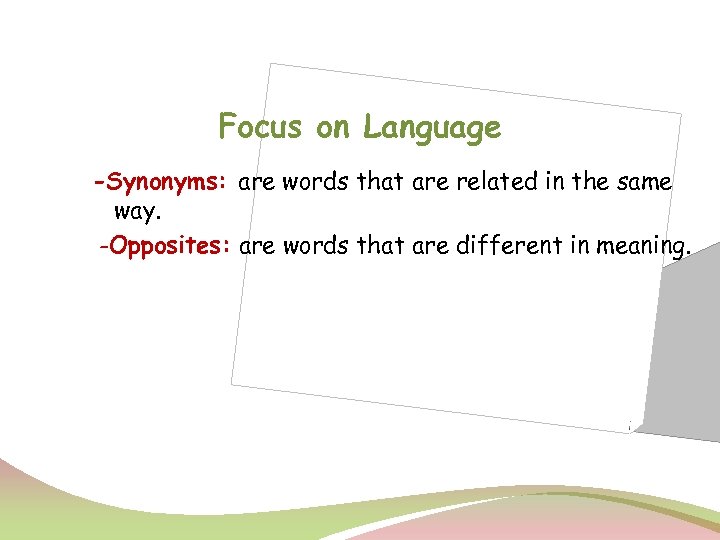 Focus on Language

-Synonyms: are words that are related in the same way.

-Opposites: are words that are different in meaning.